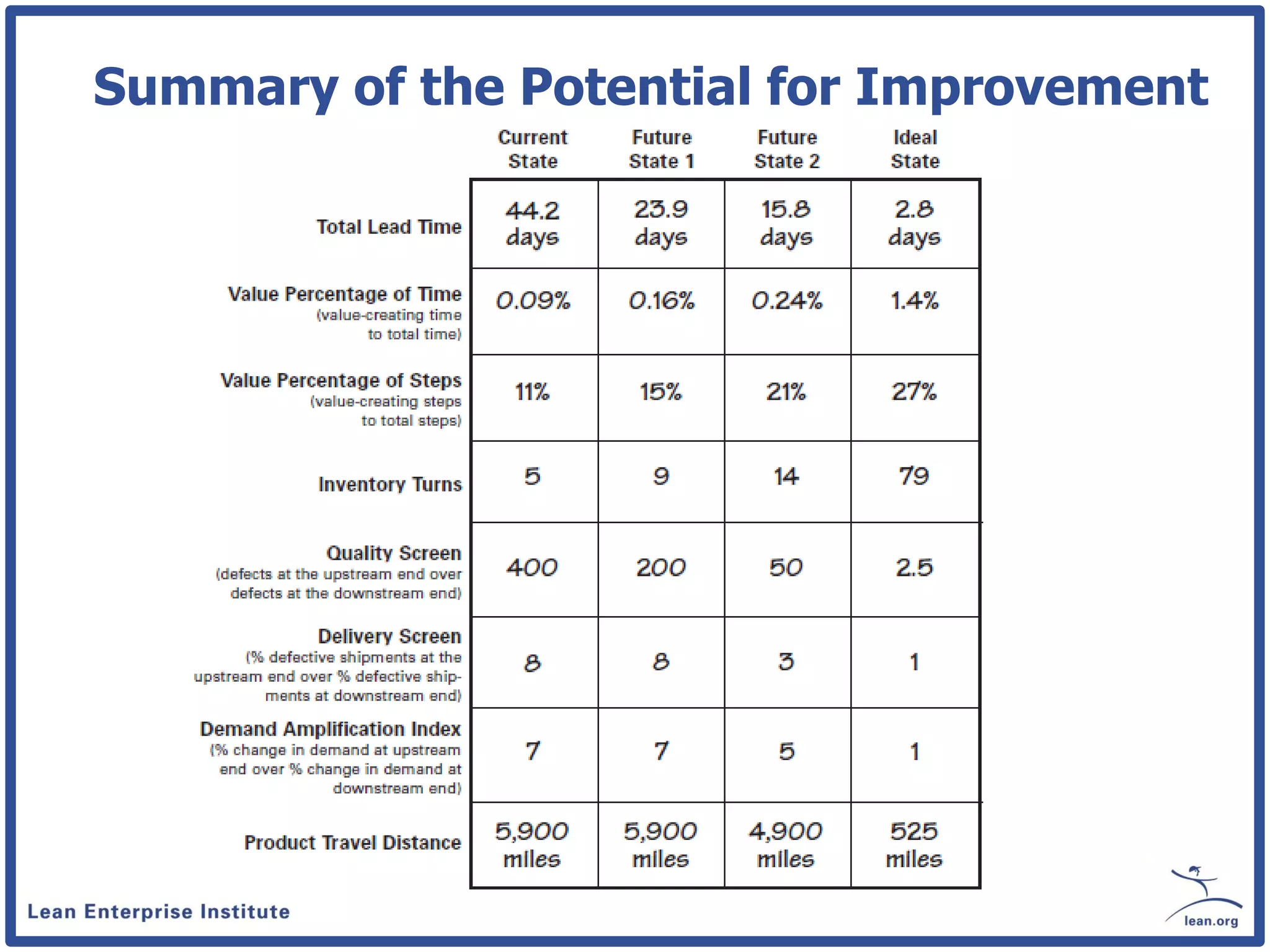 Summary of the Potential for Improvement

| | Current State | Future State 1 | Future State 2 | Ideal State |
|---|---|---|---|---|
| Total Lead Time | 44.2 days | 23.9 days | 15.8 days | 2.8 days |
| Value Percentage of Time (value-creating time to total time) | 0.09% | 0.16% | 0.24% | 1.4% |
| Value Percentage of Steps (value-creating steps to total steps) | 11% | 15% | 21% | 27% |
| Inventory Turns | 5 | 9 | 14 | 79 |
| Quality Screen (defects at the upstream end over defects at the downstream end) | 400 | 200 | 50 | 2.5 |
| Delivery Screen (% defective shipments at the upstream end over % defective shipments at downstream end) | 8 | 8 | 3 | 1 |
| Demand Amplification Index (% change in demand at upstream end over % change in demand at downstream end) | 7 | 7 | 5 | 1 |
| Product Travel Distance | 5,900 miles | 5,900 miles | 4,900 miles | 525 miles |

Lean Enterprise Institute

lean.org